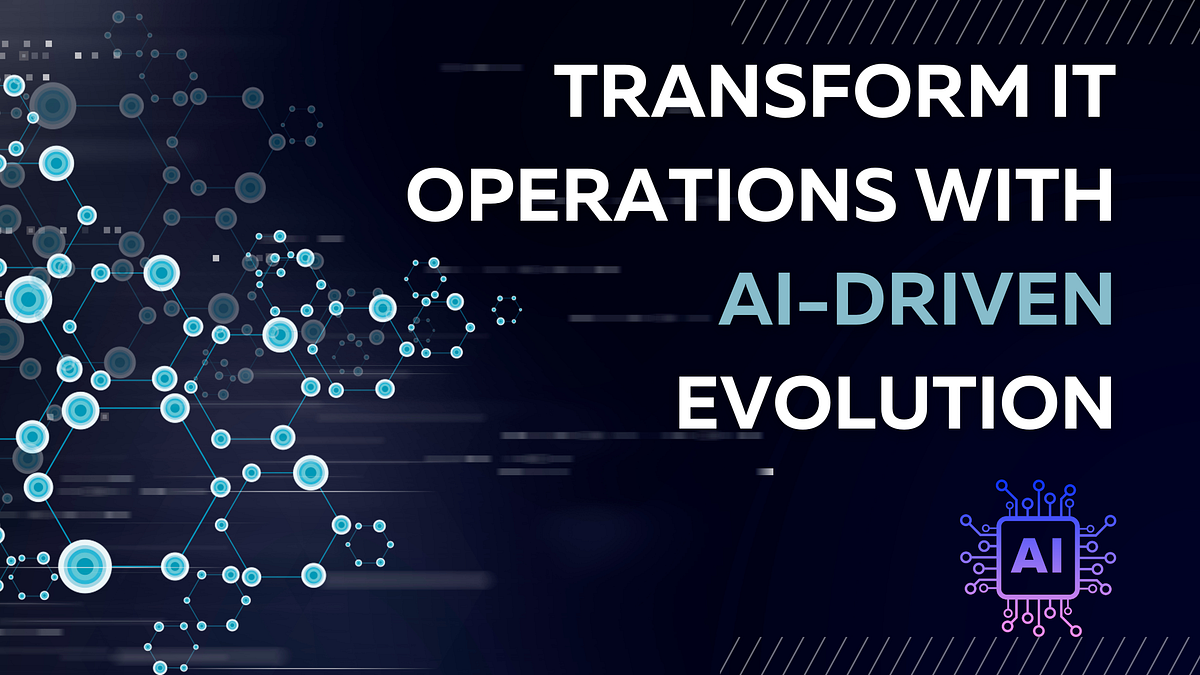 TRANSFORM IT OPERATIONS WITH AI-DRIVEN EVOLUTION

AI